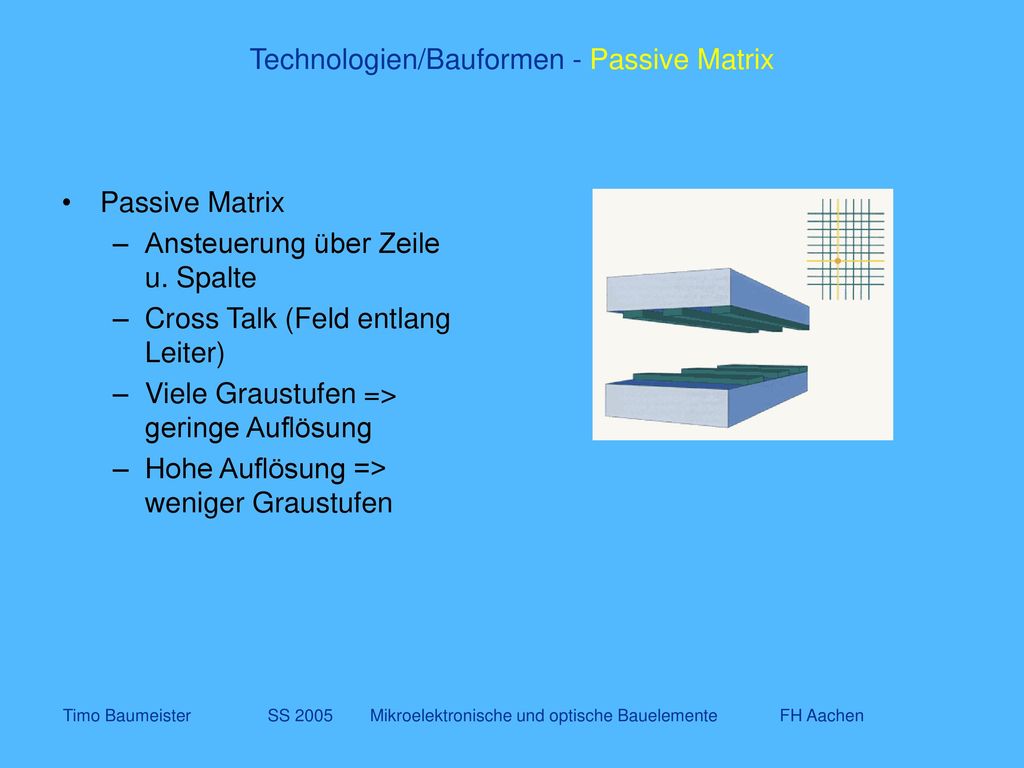 Technologien/Bauformen - Passive Matrix

• Passive Matrix
 – Ansteuerung über Zeile u. Spalte
 – Cross Talk (Feld entlang Leiter)
 – Viele Graustufen => geringe Auflösung
 – Hohe Auflösung => weniger Graustufen

Timo Baumeister SS 2005 Mikroelektronische und optische Bauelemente FH Aachen